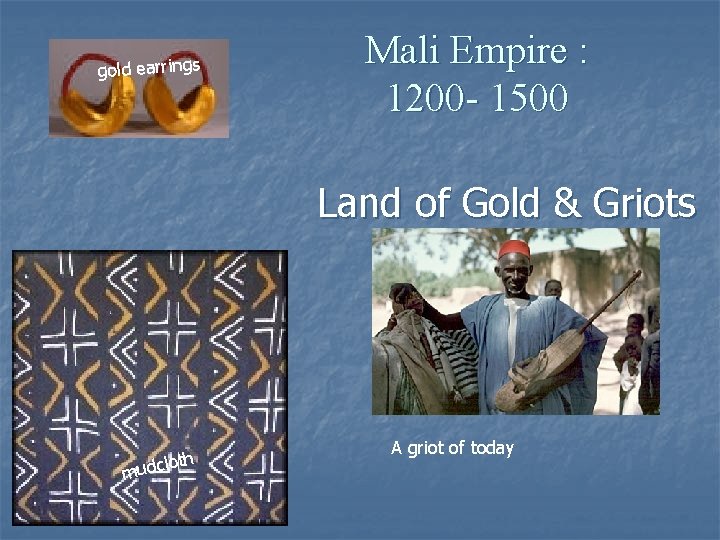 gold earrings

Mali Empire : 1200- 1500

Land of Gold & Griots

mudcloth

A griot of today